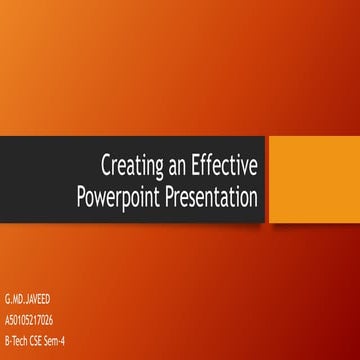 Creating an Effective Powerpoint Presentation

G.MD.JAVEED
A50105217026
B-Tech CSE Sem-4